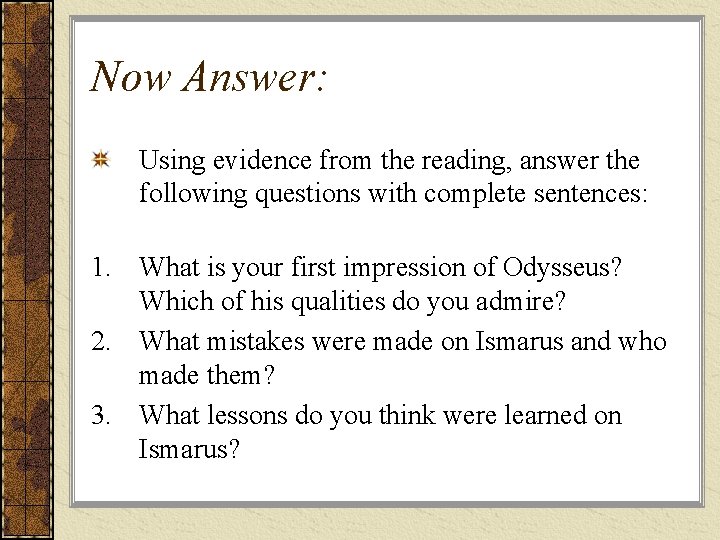 Now Answer:

Using evidence from the reading, answer the following questions with complete sentences:

1. What is your first impression of Odysseus? Which of his qualities do you admire?
2. What mistakes were made on Ismarus and who made them?
3. What lessons do you think were learned on Ismarus?